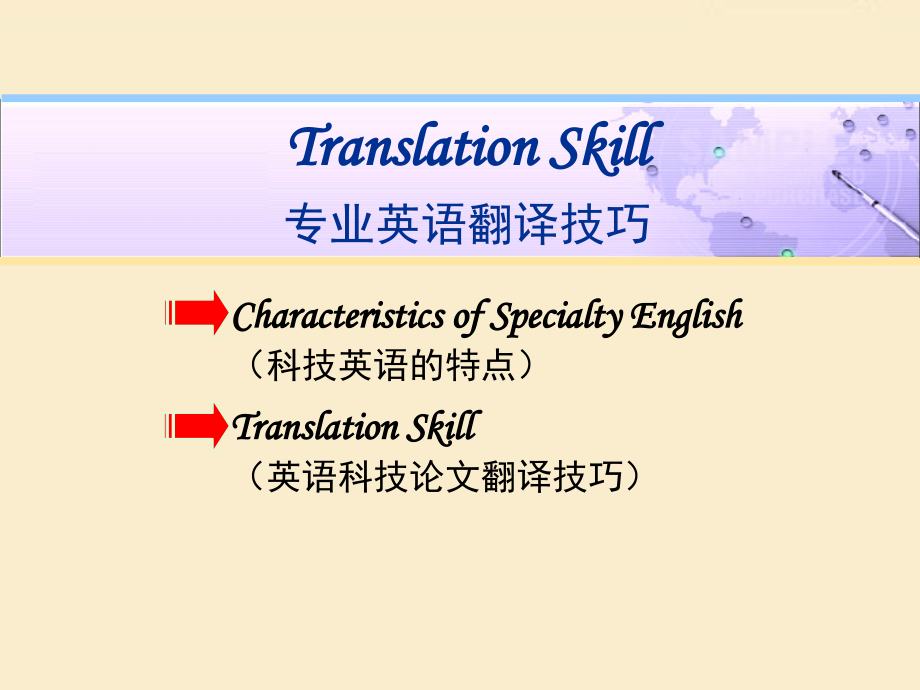 Translation Skill
专业英语翻译技巧

Characteristics of Specialty English
（科技英语的特点）

Translation Skill
（英语科技论文翻译技巧）